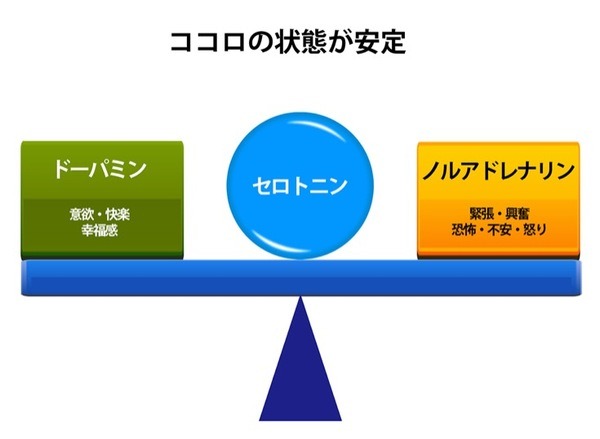 ココロの状態が安定

ドーパミン

意欲・快楽
幸福感

セロトニン

ノルアドレナリン

緊張・興奮
恐怖・不安・怒り